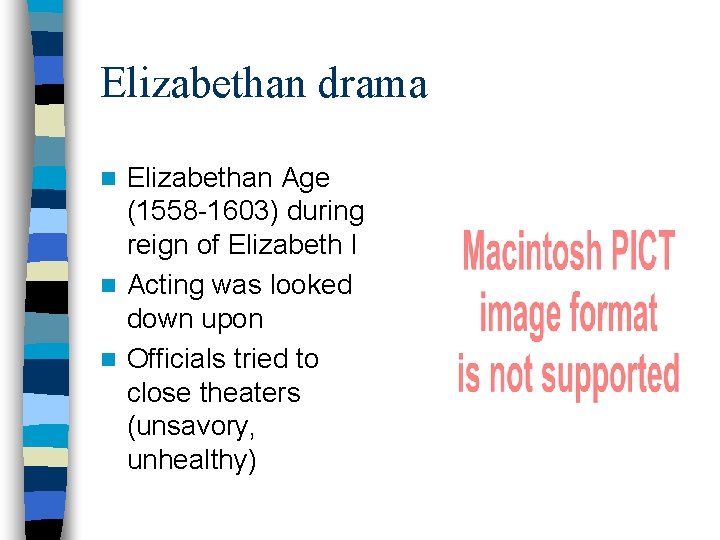 Elizabethan drama

Elizabethan Age (1558-1603) during reign of Elizabeth I

Acting was looked down upon

Officials tried to close theaters (unsavory, unhealthy)

Macintosh PICT image format is not supported